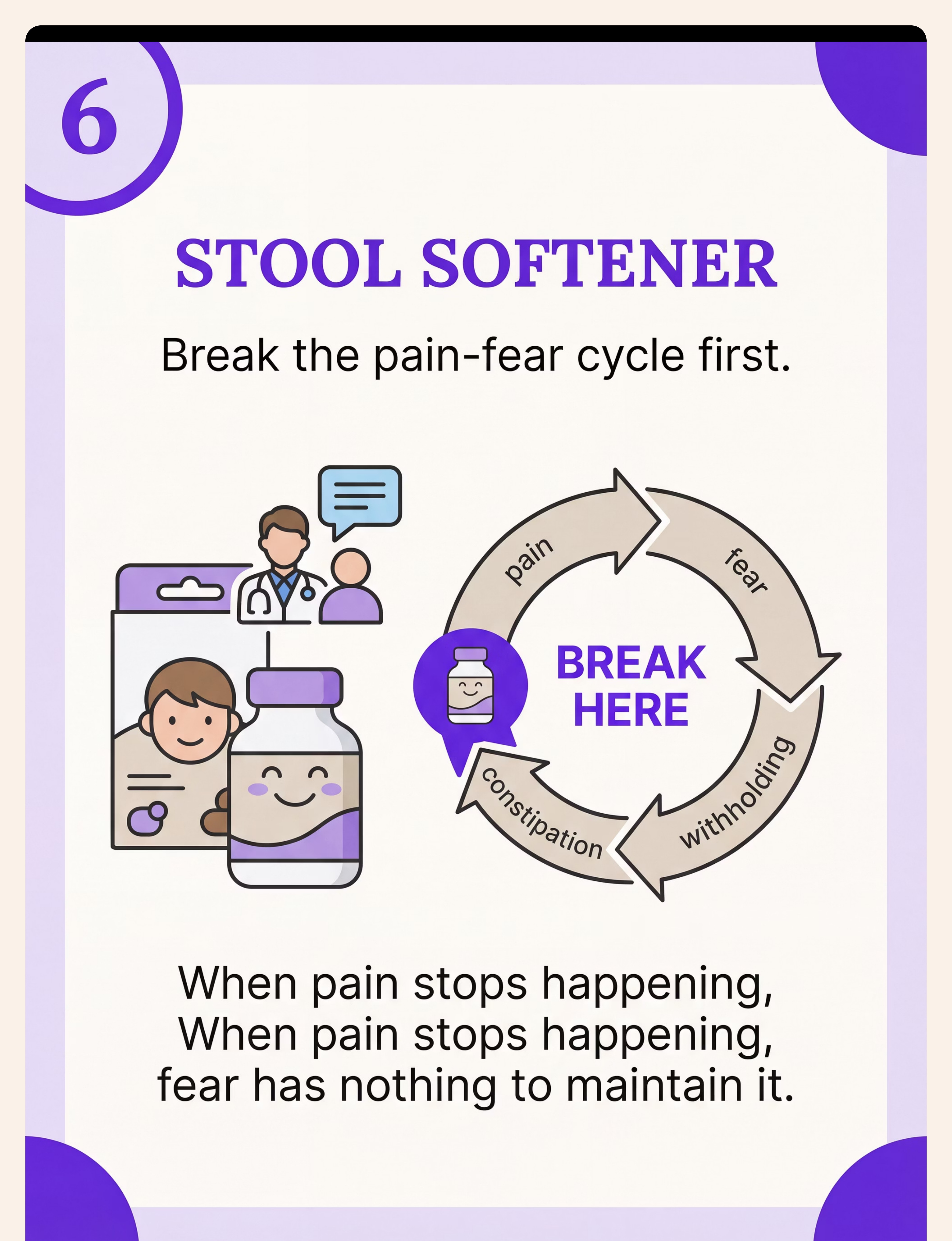 6

STOOL SOFTENER

Break the pain-fear cycle first.

pain
fear
withholding
constipation

BREAK HERE

When pain stops happening,
When pain stops happening,
fear has nothing to maintain it.